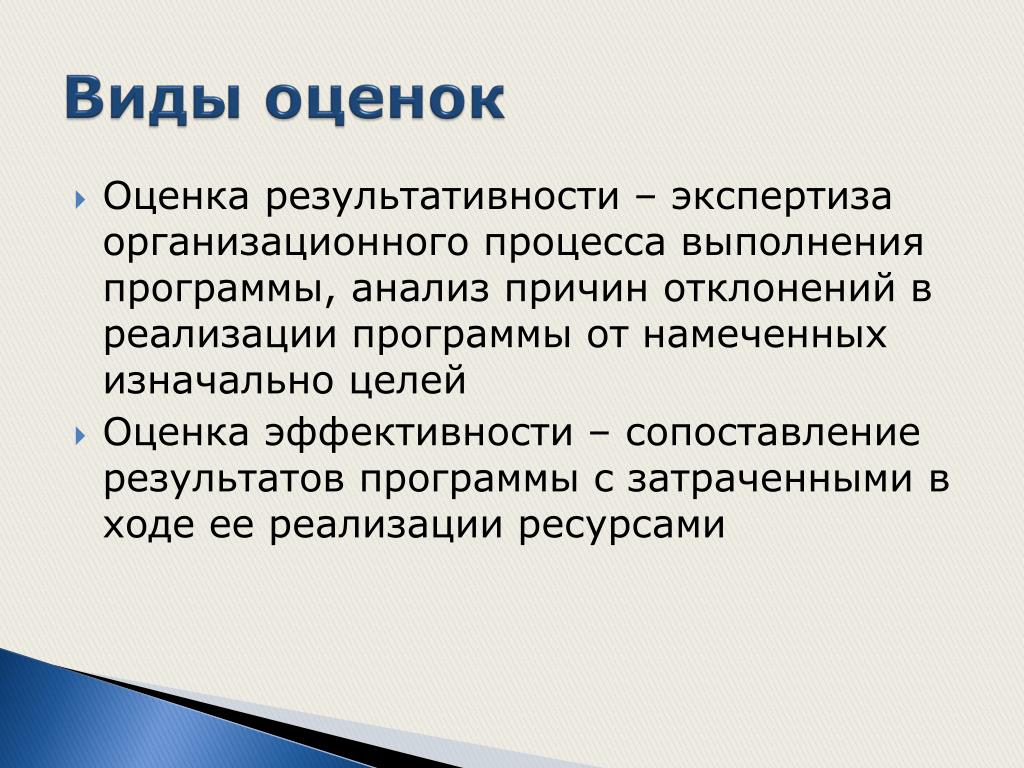 Виды оценок

Оценка результативности – экспертиза организационного процесса выполнения программы, анализ причин отклонений в реализации программы от намеченных изначально целей

Оценка эффективности – сопоставление результатов программы с затраченными в ходе ее реализации ресурсами